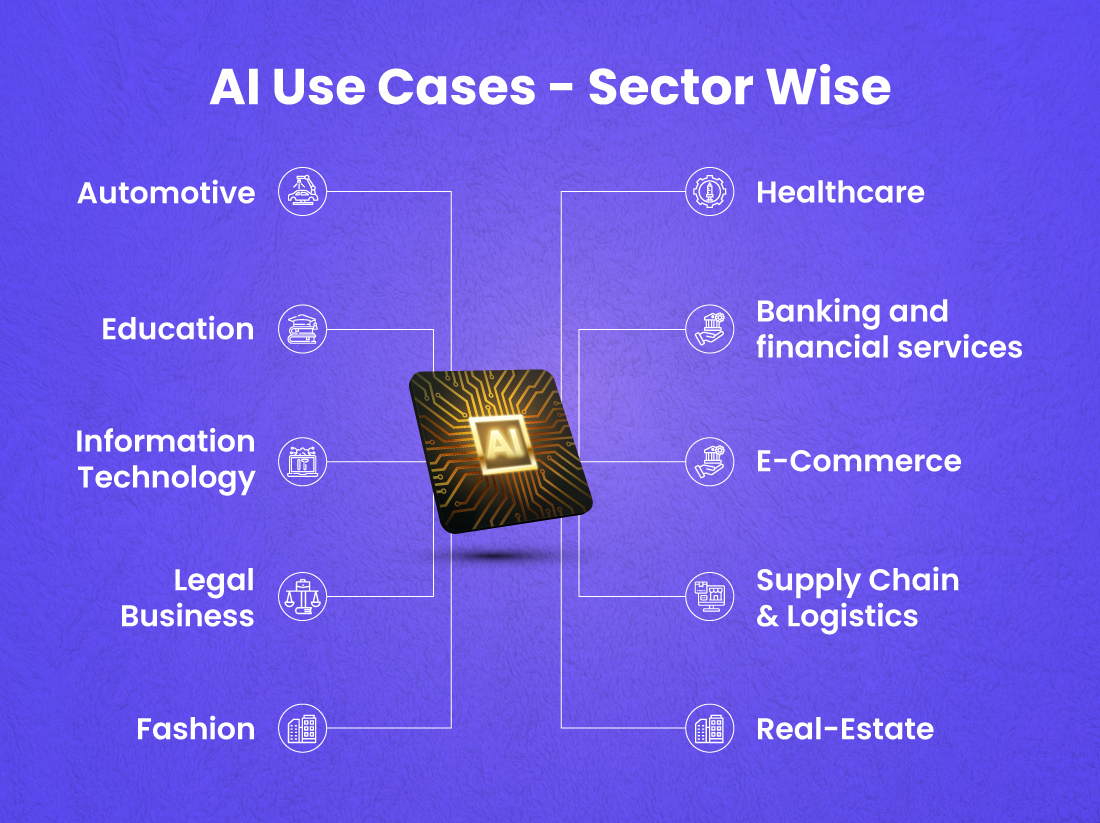 AI Use Cases - Sector Wise

Automotive

Education

Information Technology

Legal Business

Fashion

AI

Healthcare

Banking and financial services

E-Commerce

Supply Chain & Logistics

Real-Estate